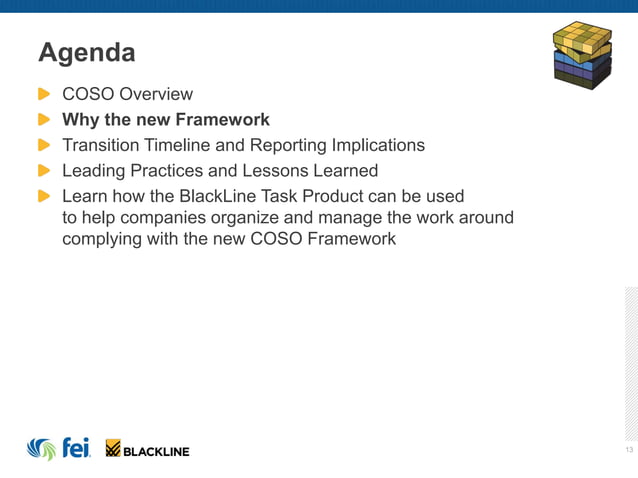 Agenda

COSO Overview

Why the new Framework

Transition Timeline and Reporting Implications

Leading Practices and Lessons Learned

Learn how the BlackLine Task Product can be used to help companies organize and manage the work around complying with the new COSO Framework

fei BLACKLINE

13